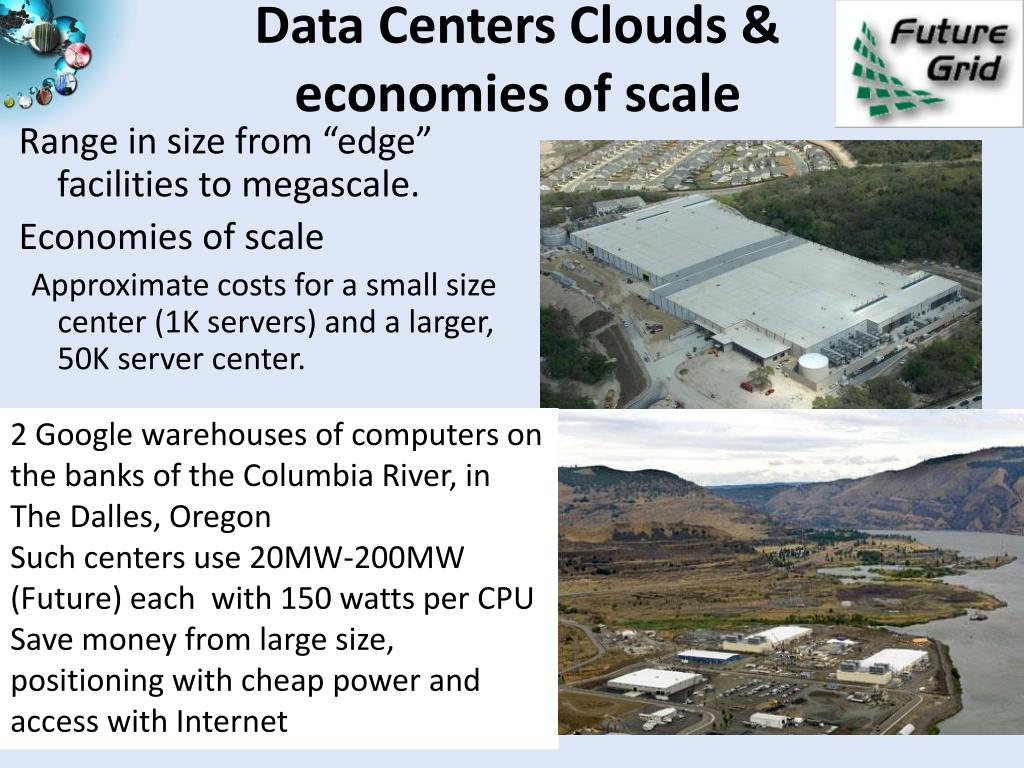 Data Centers Clouds & economies of scale

Future Grid

Range in size from “edge” facilities to megascale.

Economies of scale

Approximate costs for a small size center (1K servers) and a larger, 50K server center.

2 Google warehouses of computers on the banks of the Columbia River, in The Dalles, Oregon
Such centers use 20MW-200MW (Future) each with 150 watts per CPU
Save money from large size, positioning with cheap power and access with Internet